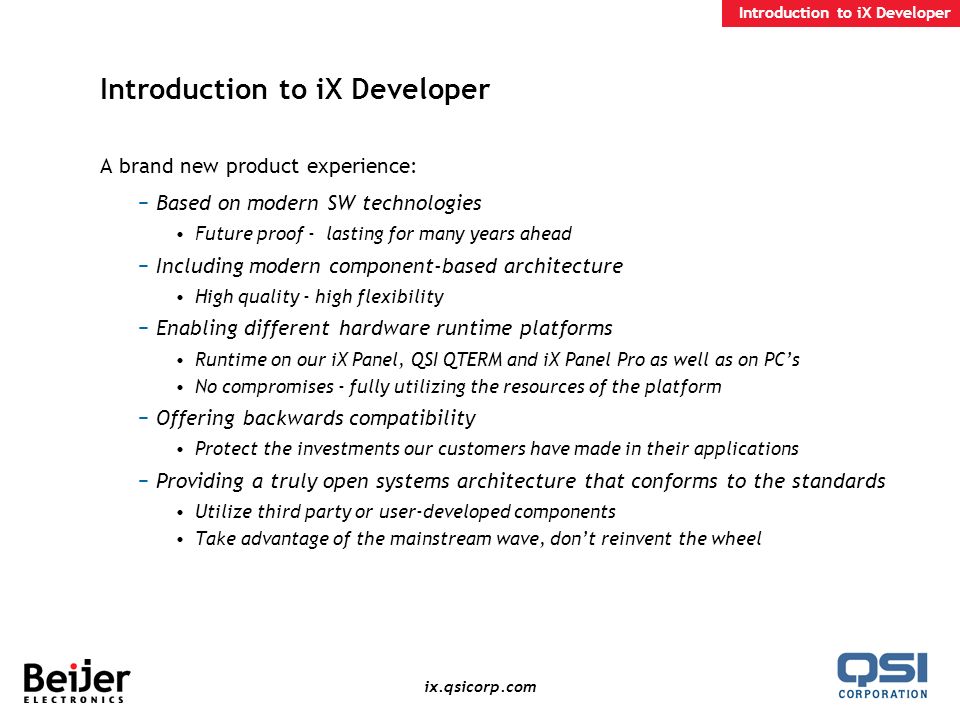 Introduction to iX Developer

Introduction to iX Developer

A brand new product experience:

– Based on modern SW technologies
• Future proof - lasting for many years ahead
– Including modern component-based architecture
• High quality - high flexibility
– Enabling different hardware runtime platforms
• Runtime on our iX Panel, QSI QTERM and iX Panel Pro as well as on PC's
• No compromises - fully utilizing the resources of the platform
– Offering backwards compatibility
• Protect the investments our customers have made in their applications
– Providing a truly open systems architecture that conforms to the standards
• Utilize third party or user-developed components
• Take advantage of the mainstream wave, don't reinvent the wheel

Beijer ELECTRONICS

ix.qsicorp.com

QSI CORPORATION